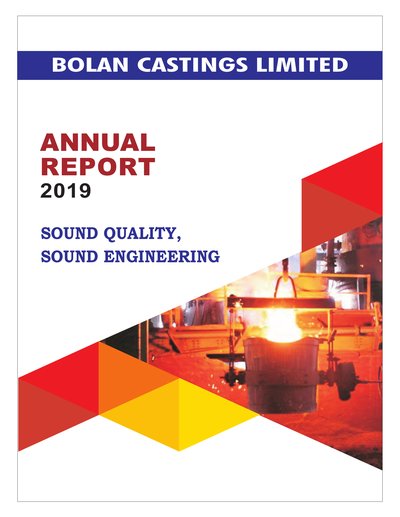 BOLAN CASTINGS LIMITED

ANNUAL REPORT 2019

SOUND QUALITY, SOUND ENGINEERING